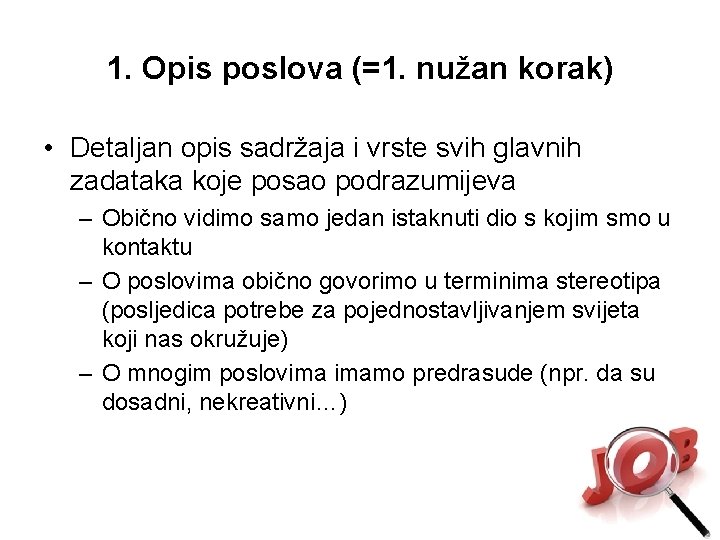 1. Opis poslova (=1. nužan korak)

• Detaljan opis sadržaja i vrste svih glavnih zadataka koje posao podrazumijeva

– Obično vidimo samo jedan istaknuti dio s kojim smo u kontaktu

– O poslovima obično govorimo u terminima stereotipa (posljedica potrebe za pojednostavljivanjem svijeta koji nas okružuje)

– O mnogim poslovima imamo predrasude (npr. da su dosadni, nekreativni…)

JOB